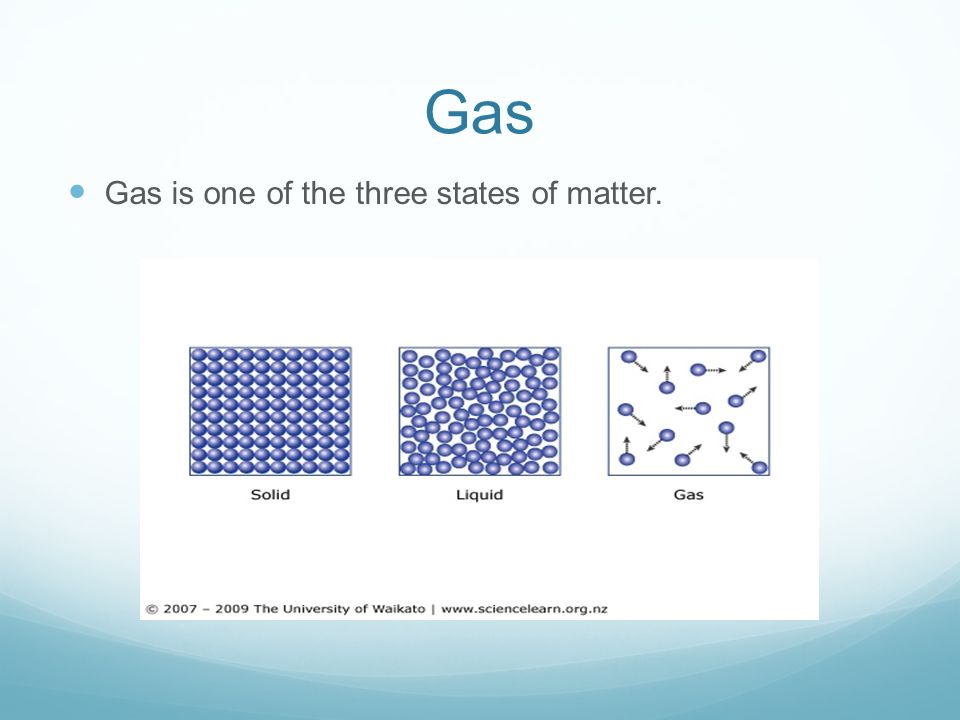 Gas

Gas is one of the three states of matter.

Solid

Liquid

Gas

© 2007 – 2009 The University of Waikato | www.sciencelearn.org.nz